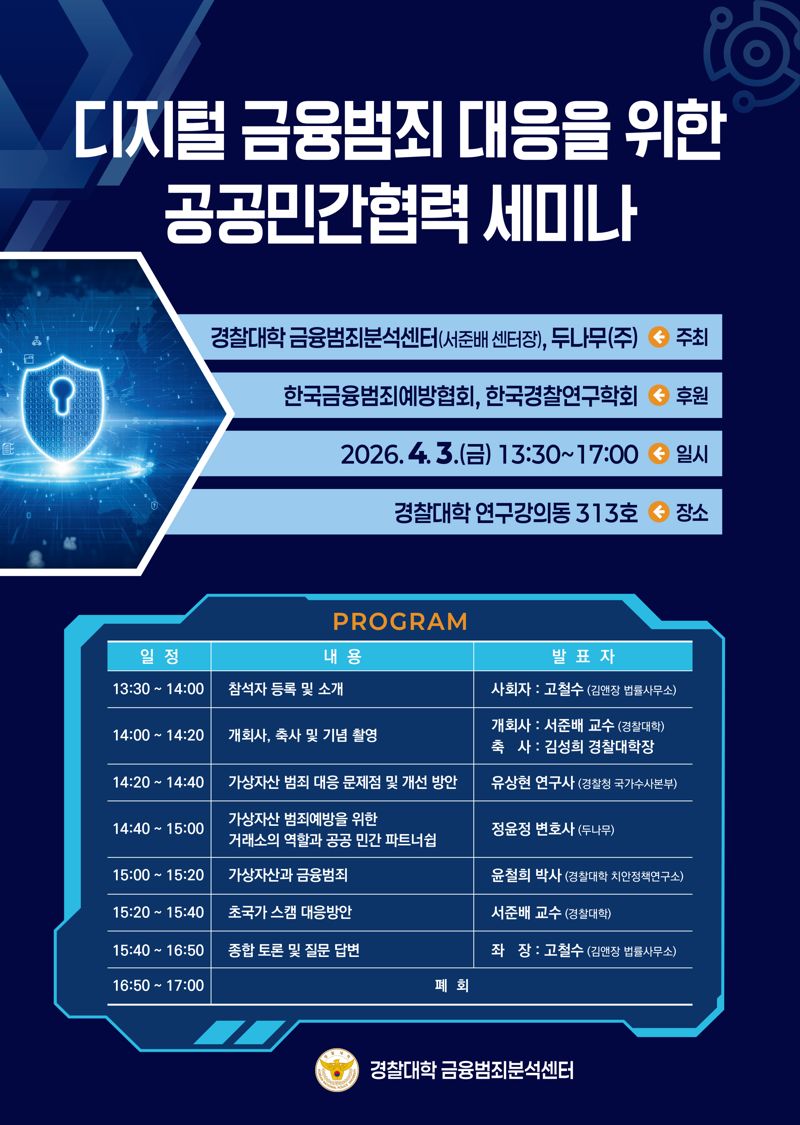 디지털 금융범죄 대응을 위한
공공민간협력 세미나

경찰대학 금융범죄분석센터(서준배 센터장), 두나무(주) 주최

한국금융범죄예방협회, 한국경찰연구학회 후원

2026. 4. 3.(금) 13:30~17:00 일시

경찰대학 연구강의동 313호 장소

PROGRAM

| 일 정 | 내 용 | 발 표 자 |
|---|---|---|
| 13:30 ~ 14:00 | 참석자 등록 및 소개 | 사회자 : 고철수 (김앤장 법률사무소) |
| 14:00 ~ 14:20 | 개회사, 축사 및 기념 촬영 | 개회사 : 서준배 교수 (경찰대학) 축 사 : 김성희 경찰대학장 |
| 14:20 ~ 14:40 | 가상자산 범죄 대응 문제점 및 개선 방안 | 유상현 연구사 (경찰청 국가수사본부) |
| 14:40 ~ 15:00 | 가상자산 범죄예방을 위한 거래소의 역할과 공공 민간 파트너쉽 | 정윤정 변호사 (두나무) |
| 15:00 ~ 15:20 | 가상자산과 금융범죄 | 윤철희 박사 (경찰대학 치안정책연구소) |
| 15:20 ~ 15:40 | 초국가 스캠 대응방안 | 서준배 교수 (경찰대학) |
| 15:40 ~ 16:50 | 종합 토론 및 질문 답변 | 좌 장 : 고철수 (김앤장 법률사무소) |
| 16:50 ~ 17:00 | 폐 회 | |

경찰대학 금융범죄분석센터